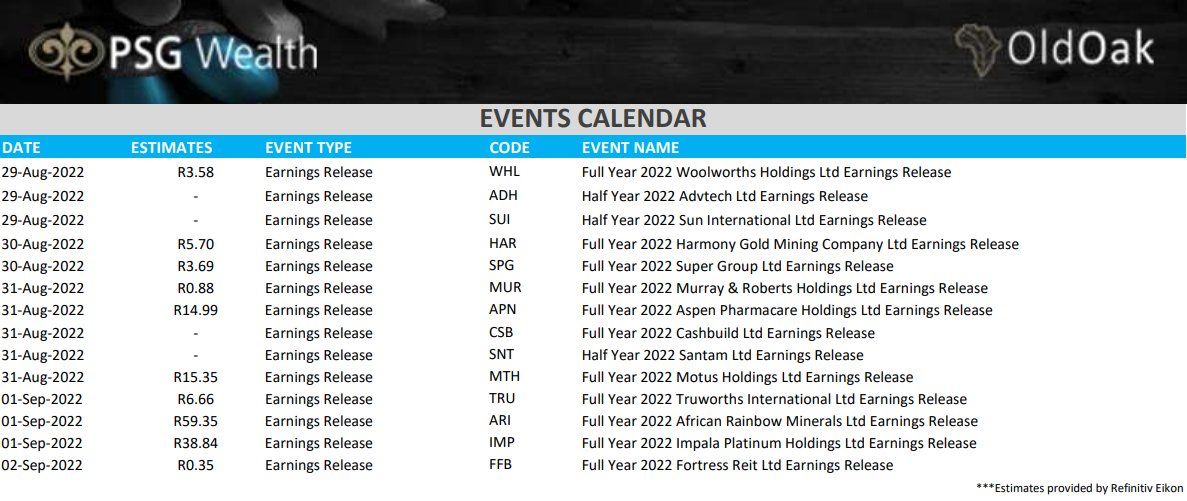 PSG Wealth

OldOak

EVENTS CALENDAR

| DATE | ESTIMATES | EVENT TYPE | CODE | EVENT NAME |
|---|---|---|---|---|
| 29-Aug-2022 | R3.58 | Earnings Release | WHL | Full Year 2022 Woolworths Holdings Ltd Earnings Release |
| 29-Aug-2022 | - | Earnings Release | ADH | Half Year 2022 Advtech Ltd Earnings Release |
| 29-Aug-2022 | - | Earnings Release | SUI | Half Year 2022 Sun International Ltd Earnings Release |
| 30-Aug-2022 | R5.70 | Earnings Release | HAR | Full Year 2022 Harmony Gold Mining Company Ltd Earnings Release |
| 30-Aug-2022 | R3.69 | Earnings Release | SPG | Full Year 2022 Super Group Ltd Earnings Release |
| 31-Aug-2022 | R0.88 | Earnings Release | MUR | Full Year 2022 Murray & Roberts Holdings Ltd Earnings Release |
| 31-Aug-2022 | R14.99 | Earnings Release | APN | Full Year 2022 Aspen Pharmacare Holdings Ltd Earnings Release |
| 31-Aug-2022 | - | Earnings Release | CSB | Full Year 2022 Cashbuild Ltd Earnings Release |
| 31-Aug-2022 | - | Earnings Release | SNT | Half Year 2022 Santam Ltd Earnings Release |
| 31-Aug-2022 | R15.35 | Earnings Release | MTH | Full Year 2022 Motus Holdings Ltd Earnings Release |
| 01-Sep-2022 | R6.66 | Earnings Release | TRU | Full Year 2022 Truworths International Ltd Earnings Release |
| 01-Sep-2022 | R59.35 | Earnings Release | ARI | Full Year 2022 African Rainbow Minerals Ltd Earnings Release |
| 01-Sep-2022 | R38.84 | Earnings Release | IMP | Full Year 2022 Impala Platinum Holdings Ltd Earnings Release |
| 02-Sep-2022 | R0.35 | Earnings Release | FFB | Full Year 2022 Fortress Reit Ltd Earnings Release |

***Estimates provided by Refinitiv Eikon